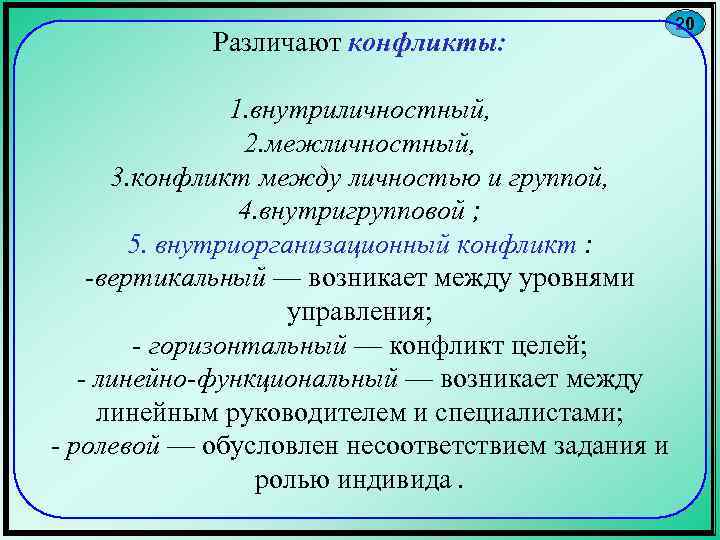 20

Различают конфликты:

1.внутриличностный,
2.межличностный,
3.конфликт между личностью и группой,
4.внутригрупповой ;
5. внутриорганизационный конфликт :
-вертикальный — возникает между уровнями управления;
- горизонтальный — конфликт целей;
- линейно-функциональный — возникает между линейным руководителем и специалистами;
- ролевой — обусловлен несоответствием задания и ролью индивида .